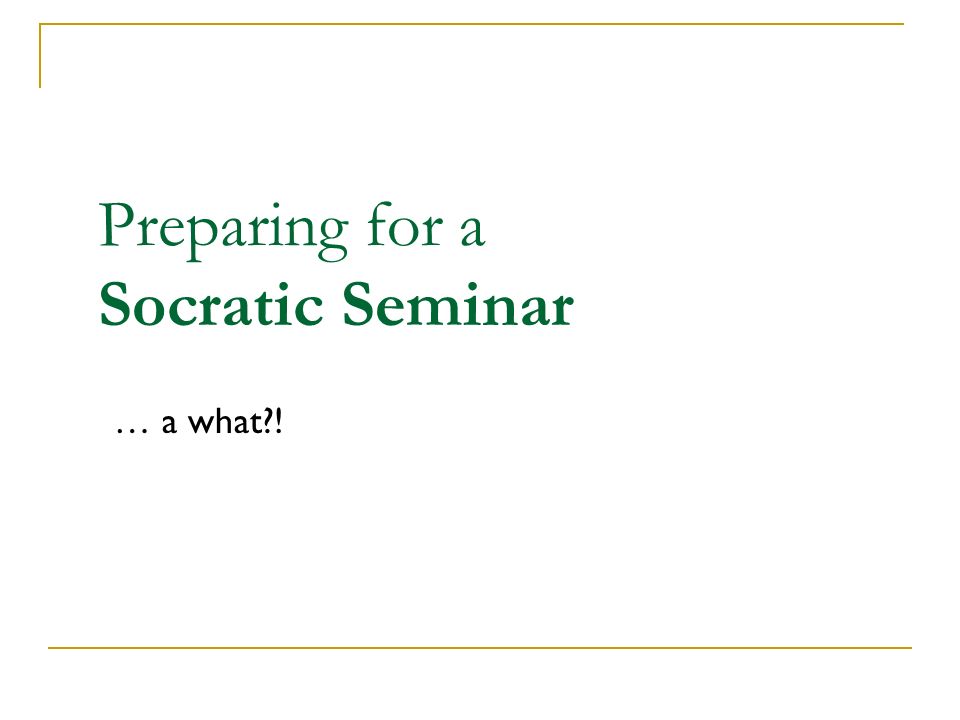 Preparing for a
Socratic Seminar

… a what?!